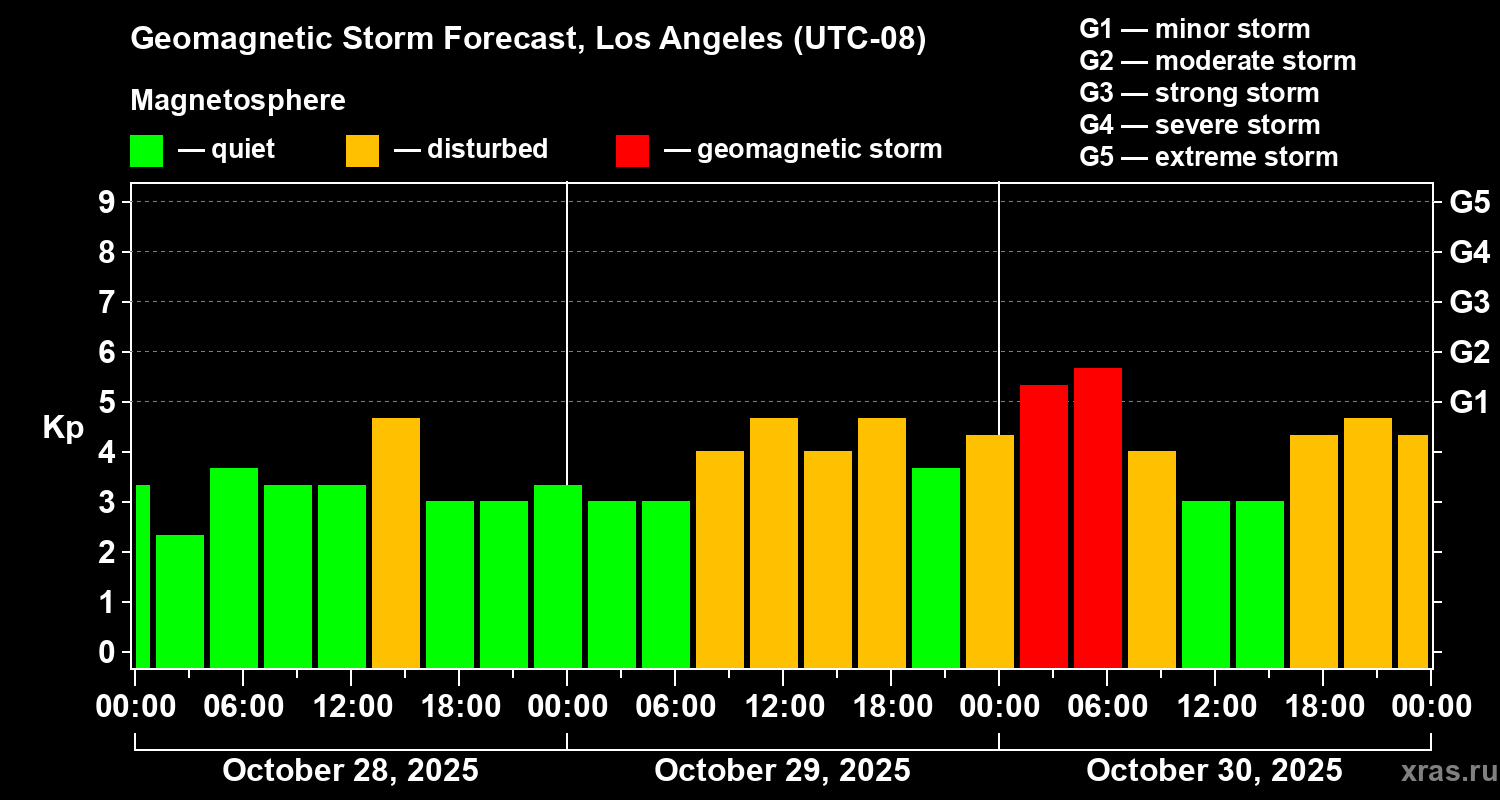 Geomagnetic Storm Forecast, Los Angeles (UTC-08)

Magnetosphere

— quiet — disturbed — geomagnetic storm

G1 — minor storm
G2 — moderate storm
G3 — strong storm
G4 — severe storm
G5 — extreme storm

Kp

9
8
7
6
5
4
3
2
1
0

G5
G4
G3
G2
G1

00:00 06:00 12:00 18:00 00:00 06:00 12:00 18:00 00:00 06:00 12:00 18:00 00:00

October 28, 2025
October 29, 2025
October 30, 2025

xras.ru